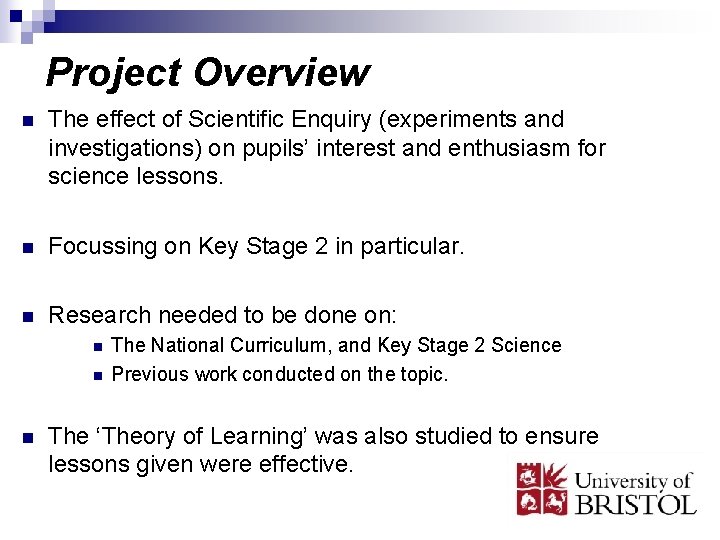 Project Overview

- The effect of Scientific Enquiry (experiments and investigations) on pupils' interest and enthusiasm for science lessons.

- Focussing on Key Stage 2 in particular.

- Research needed to be done on:
  - The National Curriculum, and Key Stage 2 Science
  - Previous work conducted on the topic.

- The 'Theory of Learning' was also studied to ensure lessons given were effective.

University of BRISTOL